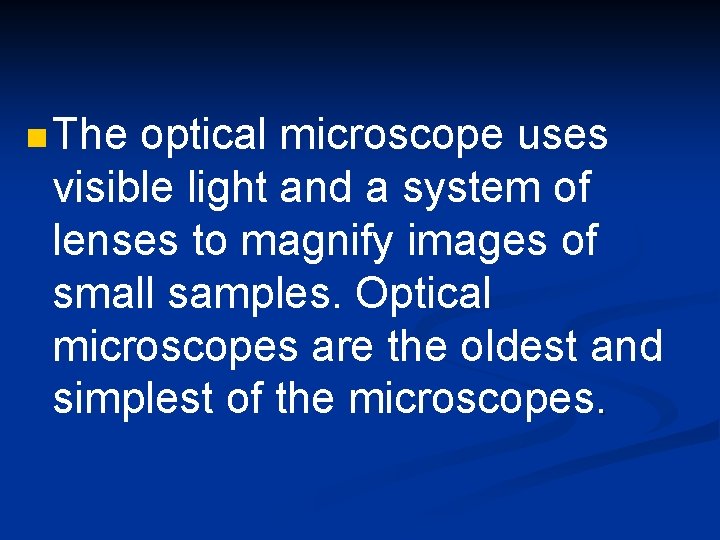 The optical microscope uses visible light and a system of lenses to magnify images of small samples. Optical microscopes are the oldest and simplest of the microscopes.